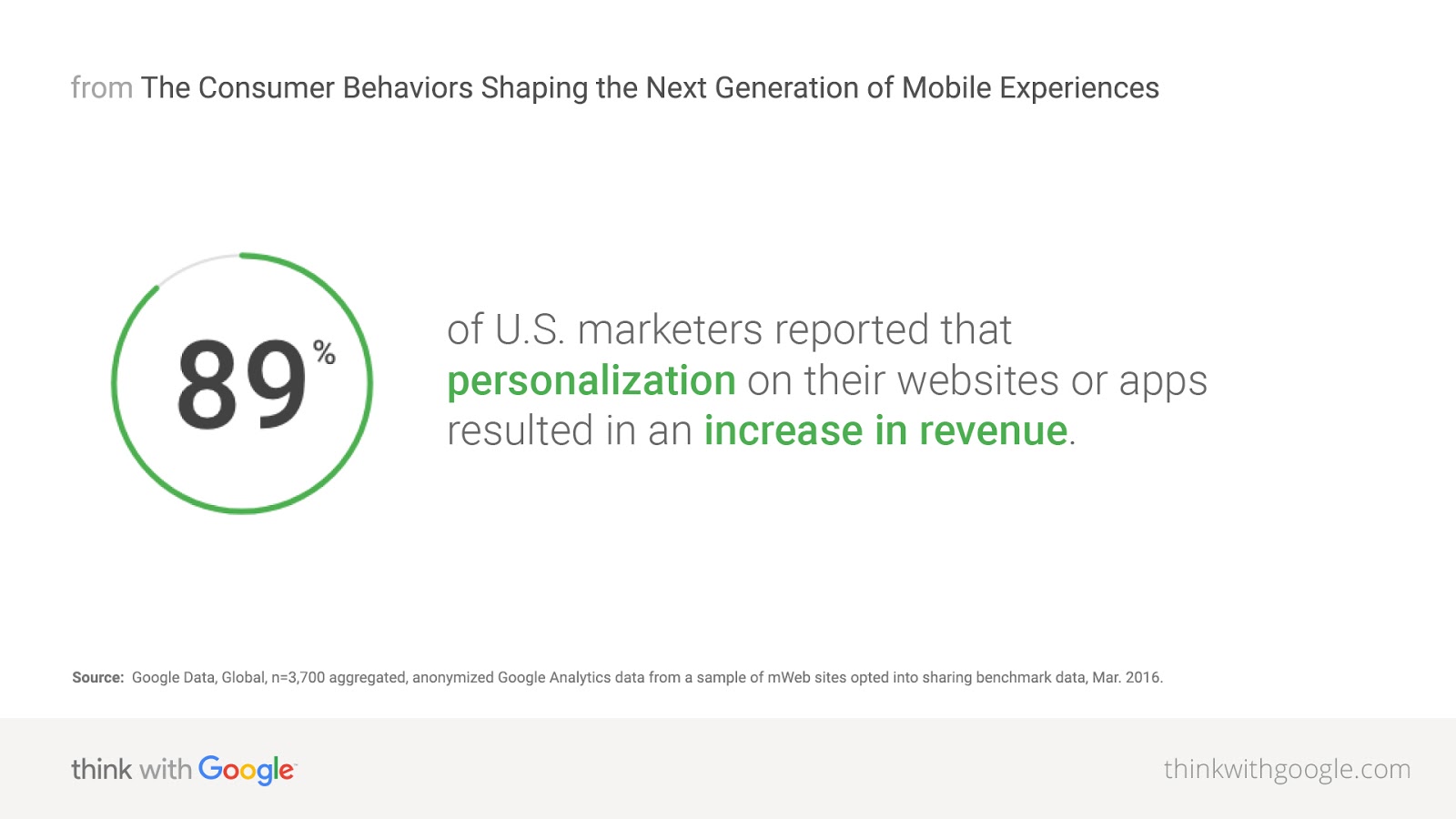 from The Consumer Behaviors Shaping the Next Generation of Mobile Experiences

89%

of U.S. marketers reported that personalization on their websites or apps resulted in an increase in revenue.

Source: Google Data, Global, n=3,700 aggregated, anonymized Google Analytics data from a sample of mWeb sites opted into sharing benchmark data, Mar. 2016.

think with Google

thinkwithgoogle.com